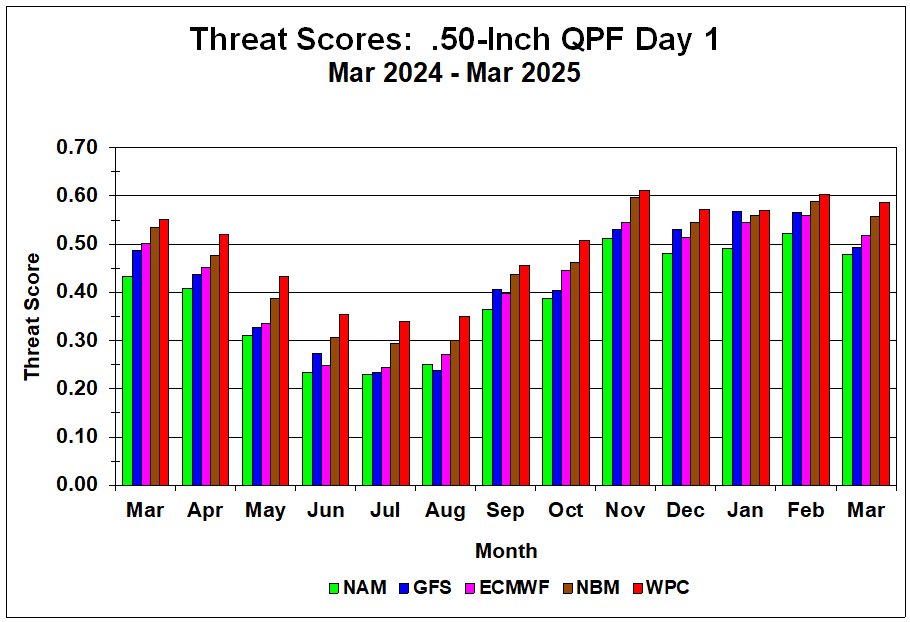 Threat Scores: .50-Inch QPF Day 1
Mar 2024 - Mar 2025

Threat Score

0.70
0.60
0.50
0.40
0.30
0.20
0.10
0.00

Mar Apr May Jun Jul Aug Sep Oct Nov Dec Jan Feb Mar

Month

NAM GFS ECMWF NBM WPC